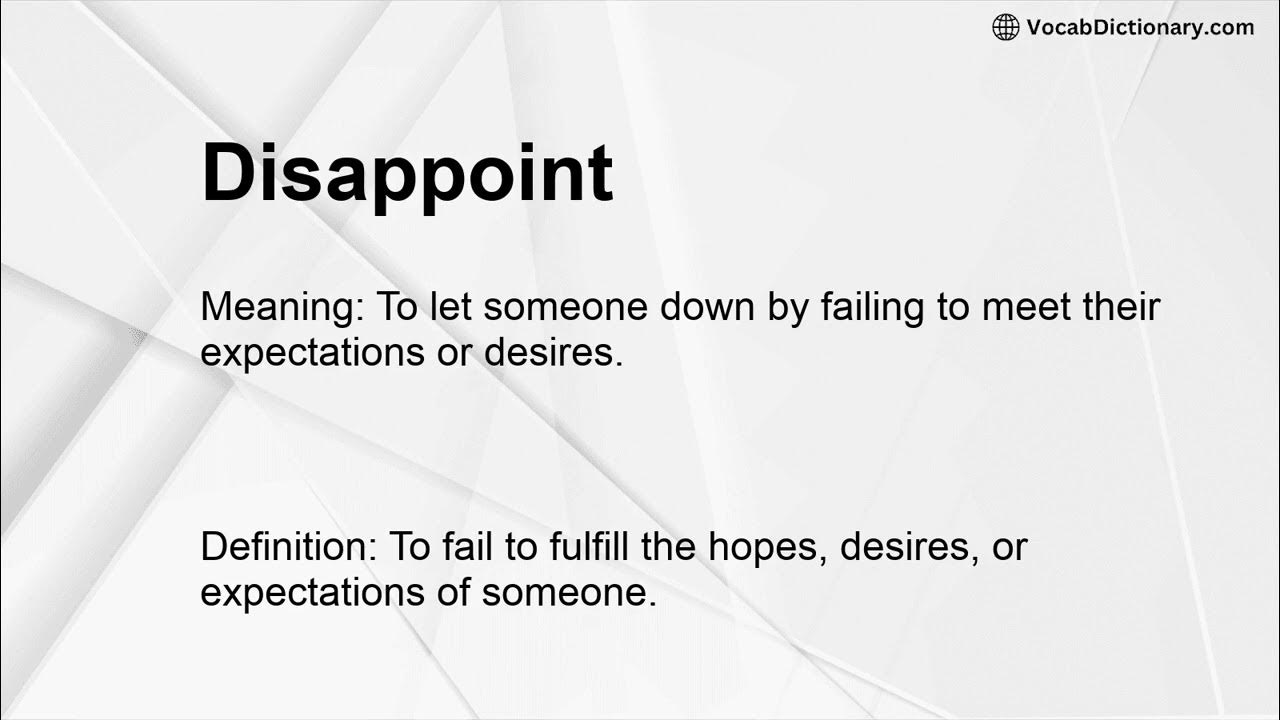 VocabDictionary.com

Disappoint

Meaning: To let someone down by failing to meet their expectations or desires.

Definition: To fail to fulfill the hopes, desires, or expectations of someone.